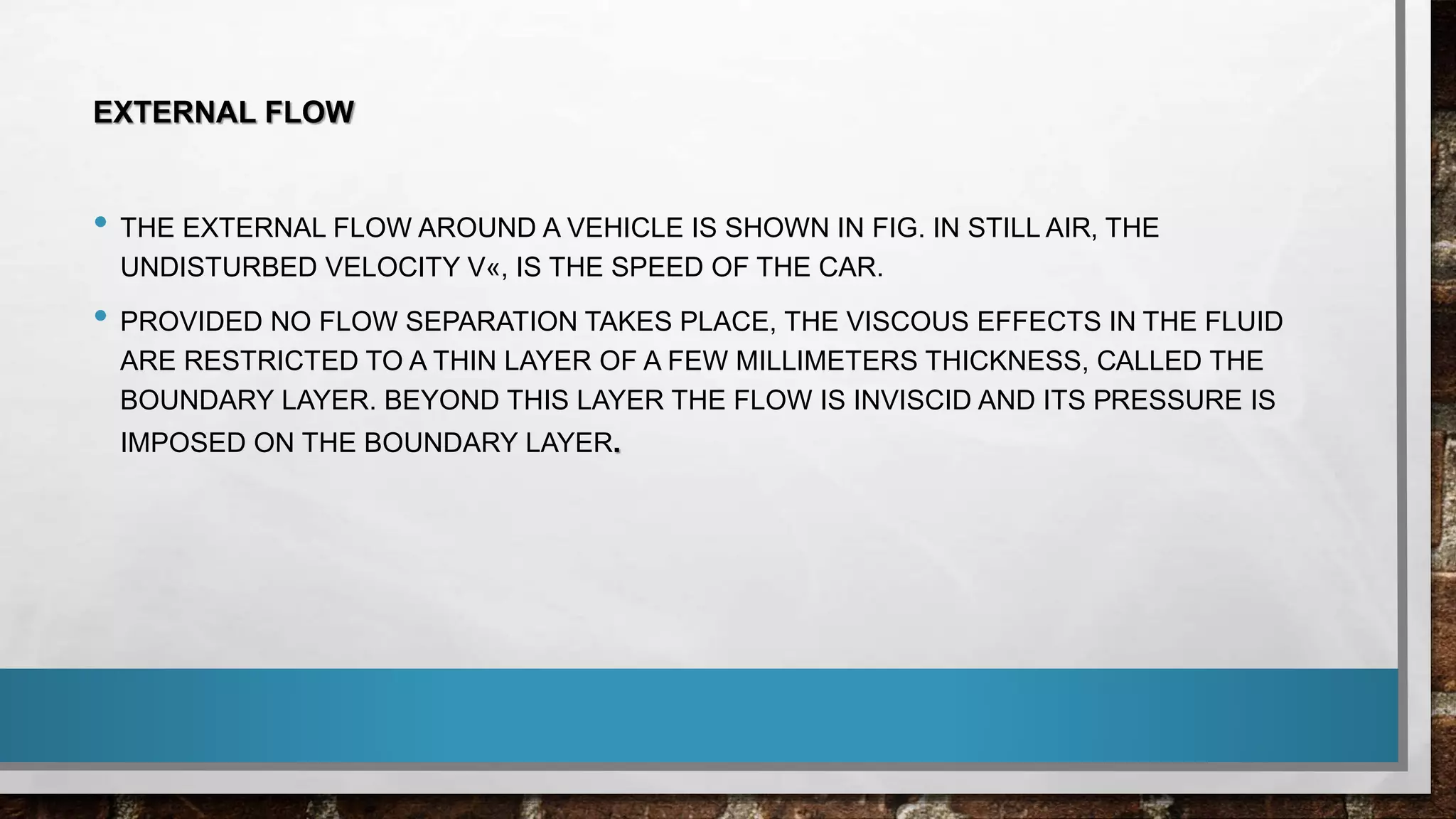 EXTERNAL FLOW

• THE EXTERNAL FLOW AROUND A VEHICLE IS SHOWN IN FIG. IN STILL AIR, THE UNDISTURBED VELOCITY V«, IS THE SPEED OF THE CAR.

• PROVIDED NO FLOW SEPARATION TAKES PLACE, THE VISCOUS EFFECTS IN THE FLUID ARE RESTRICTED TO A THIN LAYER OF A FEW MILLIMETERS THICKNESS, CALLED THE BOUNDARY LAYER. BEYOND THIS LAYER THE FLOW IS INVISCID AND ITS PRESSURE IS IMPOSED ON THE BOUNDARY LAYER.